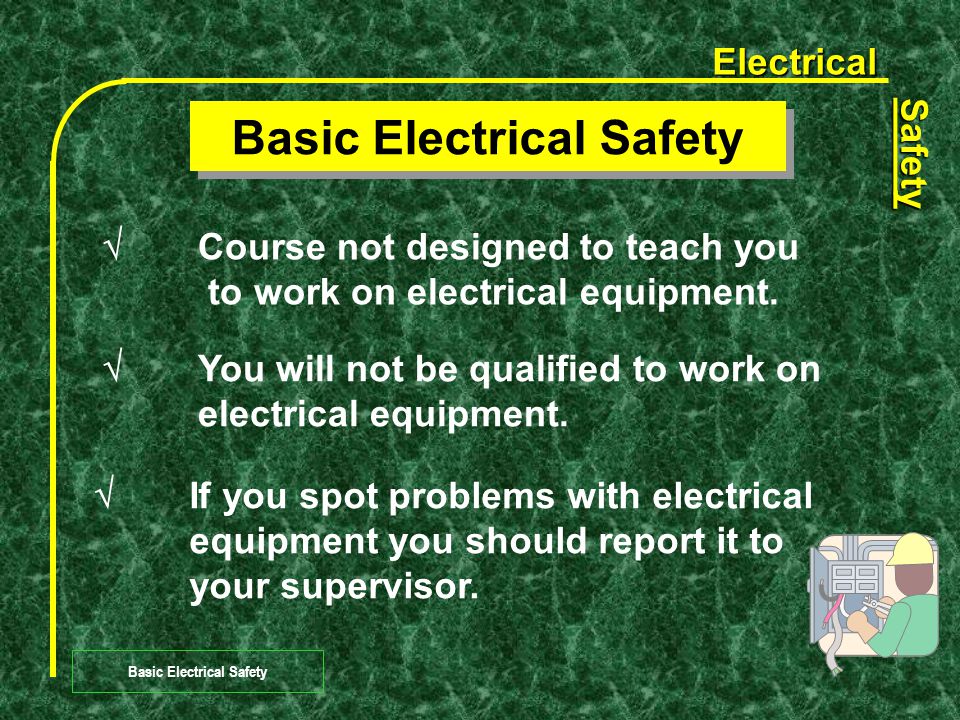 Electrical

Safety

Basic Electrical Safety

√ Course not designed to teach you to work on electrical equipment.

√ You will not be qualified to work on electrical equipment.

√ If you spot problems with electrical equipment you should report it to your supervisor.

Basic Electrical Safety